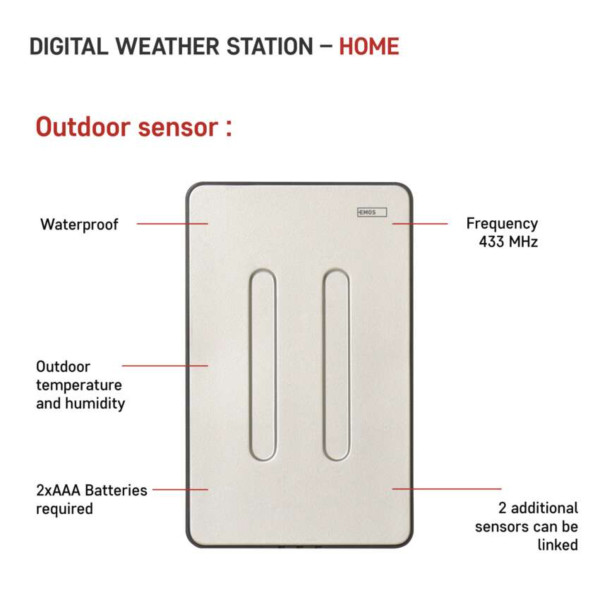 DIGITAL WEATHER STATION – HOME

Outdoor sensor :

Waterproof

EMOS

Frequency
433 MHz

Outdoor temperature and humidity

2xAAA Batteries required

2 additional sensors can be linked